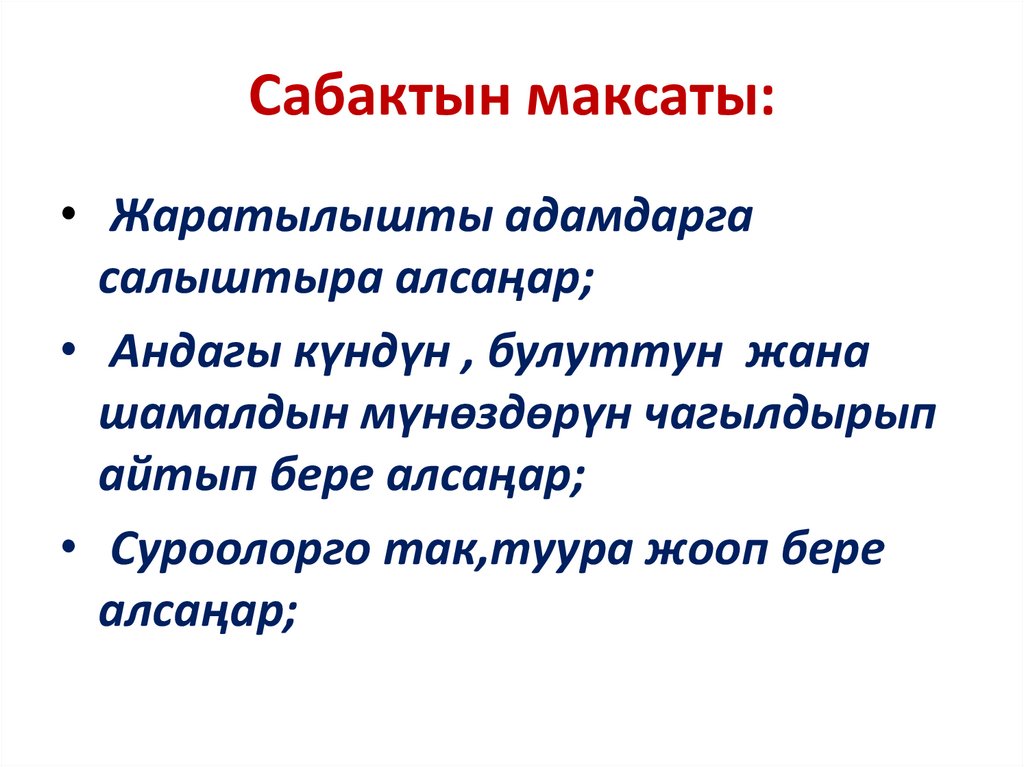 Сабактын максаты:

• Жаратылышты адамдарга салыштыра алсаңар;

• Андагы күндүн , булуттун жана шамалдын мүнөздөрүн чагылдырып айтып бере алсаңар;

• Суроолорго так,туура жооп бере алсаңар;